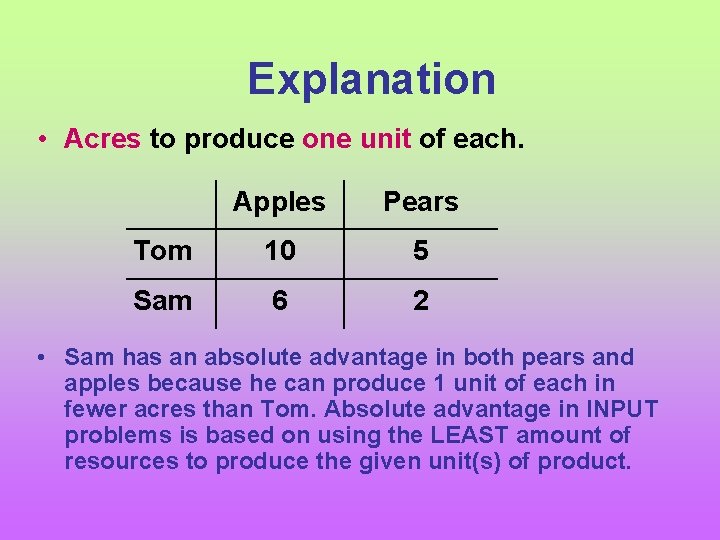 Explanation

• Acres to produce one unit of each.

| | Apples | Pears |
|---|---|---|
| Tom | 10 | 5 |
| Sam | 6 | 2 |

• Sam has an absolute advantage in both pears and apples because he can produce 1 unit of each in fewer acres than Tom. Absolute advantage in INPUT problems is based on using the LEAST amount of resources to produce the given unit(s) of product.